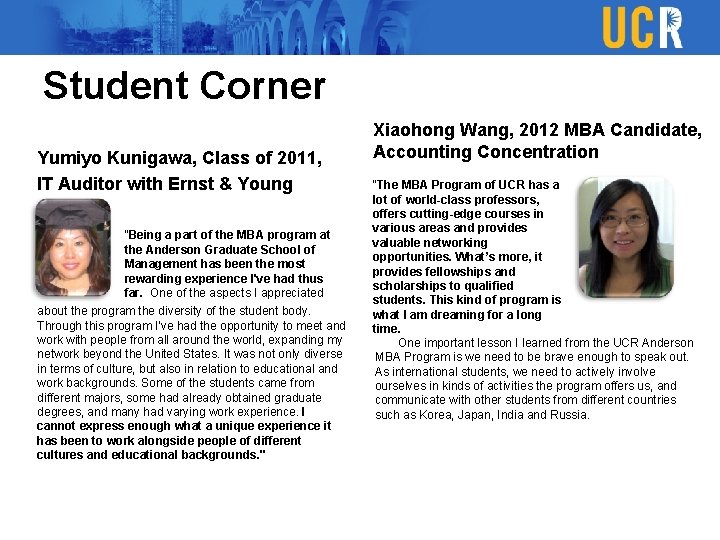 UCR

Student Corner

Yumiyo Kunigawa, Class of 2011, IT Auditor with Ernst & Young

"Being a part of the MBA program at the Anderson Graduate School of Management has been the most rewarding experience I've had thus far. One of the aspects I appreciated about the program the diversity of the student body. Through this program I've had the opportunity to meet and work with people from all around the world, expanding my network beyond the United States. It was not only diverse in terms of culture, but also in relation to educational and work backgrounds. Some of the students came from different majors, some had already obtained graduate degrees, and many had varying work experience. I cannot express enough what a unique experience it has been to work alongside people of different cultures and educational backgrounds."

Xiaohong Wang, 2012 MBA Candidate, Accounting Concentration

"The MBA Program of UCR has a lot of world-class professors, offers cutting-edge courses in various areas and provides valuable networking opportunities. What's more, it provides fellowships and scholarships to qualified students. This kind of program is what I am dreaming for a long time.

One important lesson I learned from the UCR Anderson MBA Program is we need to be brave enough to speak out. As international students, we need to actively involve ourselves in kinds of activities the program offers us, and communicate with other students from different countries such as Korea, Japan, India and Russia.